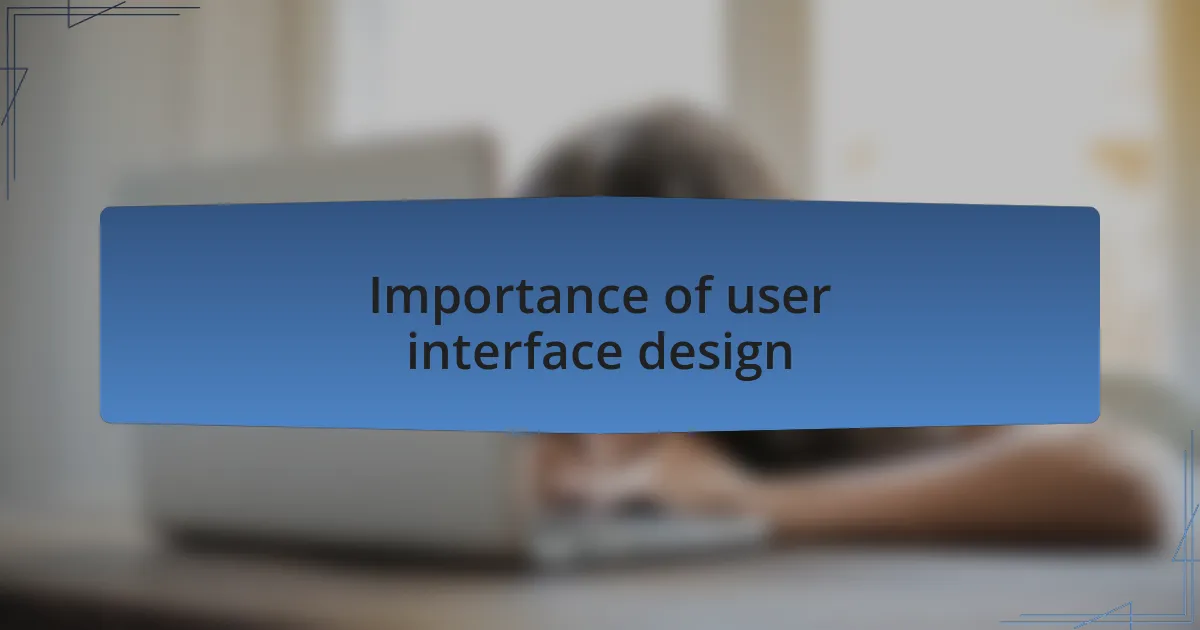 Importance of user interface design